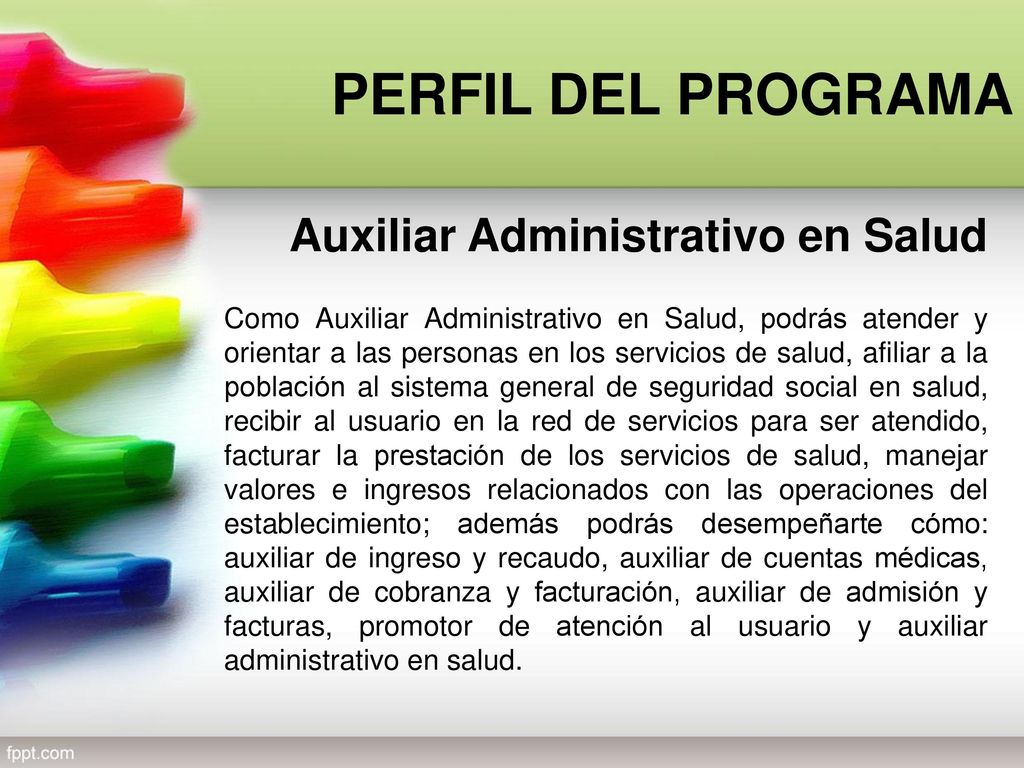 PERFIL DEL PROGRAMA

Auxiliar Administrativo en Salud

Como Auxiliar Administrativo en Salud, podrás atender y orientar a las personas en los servicios de salud, afiliar a la población al sistema general de seguridad social en salud, recibir al usuario en la red de servicios para ser atendido, facturar la prestación de los servicios de salud, manejar valores e ingresos relacionados con las operaciones del establecimiento; además podrás desempeñarte cómo: auxiliar de ingreso y recaudo, auxiliar de cuentas médicas, auxiliar de cobranza y facturación, auxiliar de admisión y facturas, promotor de atención al usuario y auxiliar administrativo en salud.

fppt.com